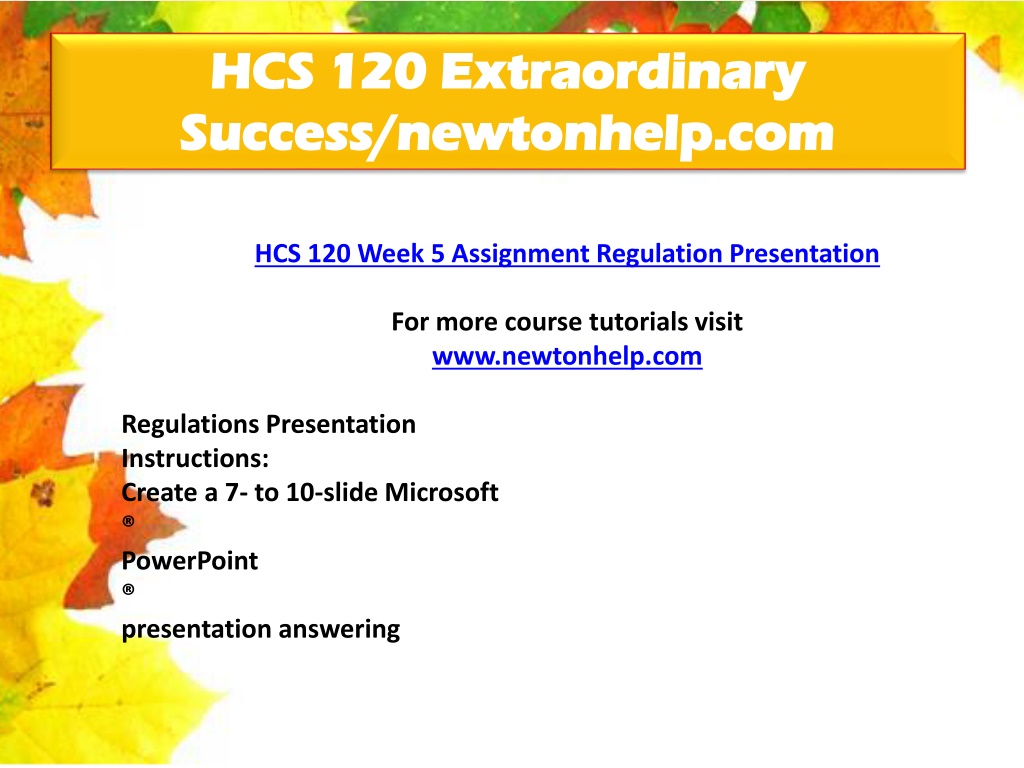 HCS 120 Extraordinary Success/newtonhelp.com

HCS 120 Week 5 Assignment Regulation Presentation

For more course tutorials visit
www.newtonhelp.com

Regulations Presentation
Instructions:
Create a 7- to 10-slide Microsoft
®
PowerPoint
®
presentation answering